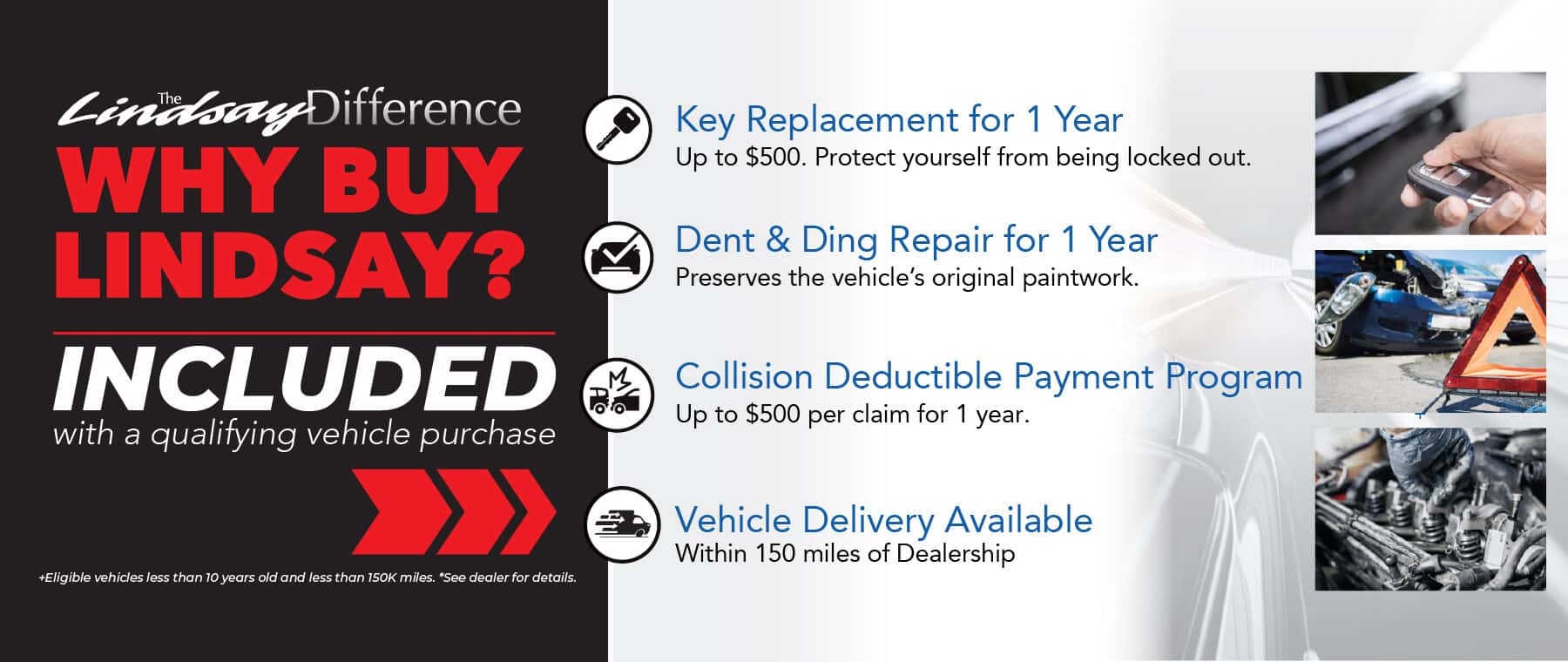 The Lindsay Difference

WHY BUY LINDSAY?

INCLUDED
with a qualifying vehicle purchase

+Eligible vehicles less than 10 years old and less than 150K miles. *See dealer for details.

Key Replacement for 1 Year
Up to $500. Protect yourself from being locked out.

Dent & Ding Repair for 1 Year
Preserves the vehicle's original paintwork.

Collision Deductible Payment Program
Up to $500 per claim for 1 year.

Vehicle Delivery Available
Within 150 miles of Dealership